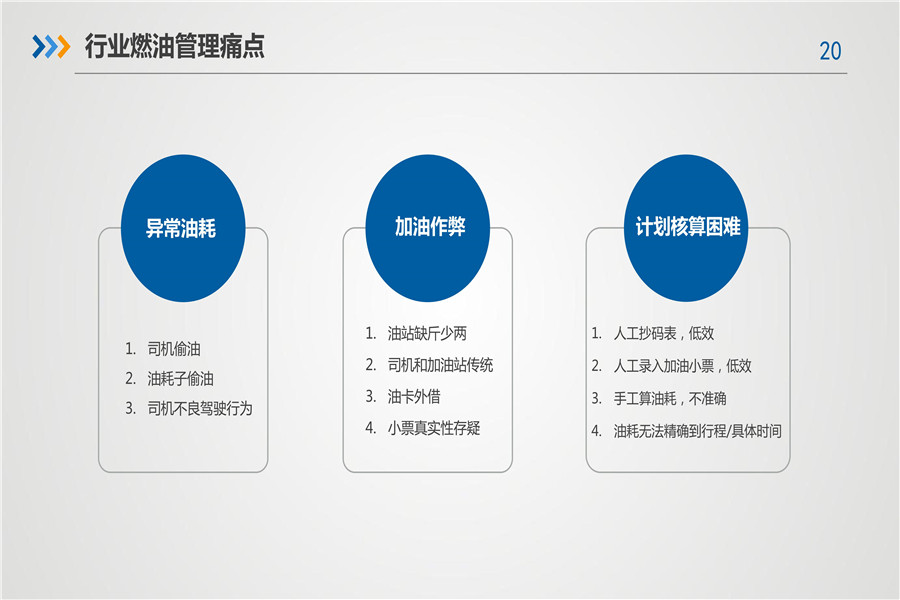 行业燃油管理痛点

20

异常油耗

1. 司机偷油
2. 油耗子偷油
3. 司机不良驾驶行为

加油作弊

1. 油站缺斤少两
2. 司机和加油站传统
3. 油卡外借
4. 小票真实性存疑

计划核算困难

1. 人工抄码表，低效
2. 人工录入加油小票，低效
3. 手工算油耗，不准确
4. 油耗无法精确到行程/具体时间